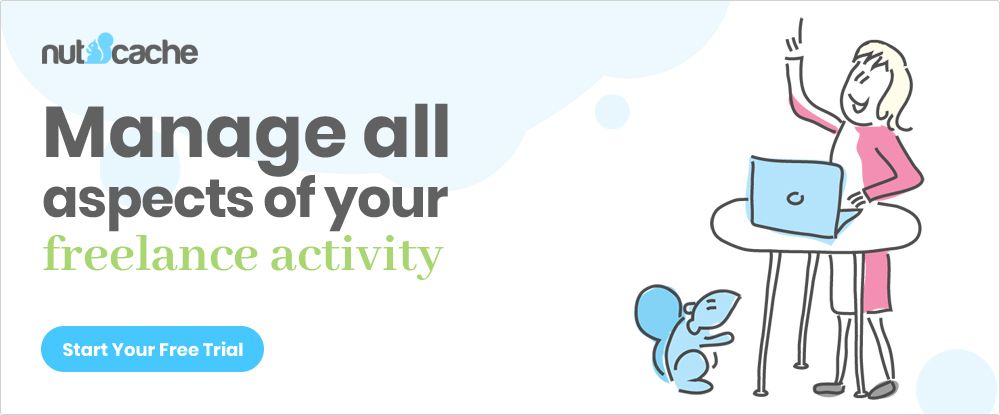 nutcache

Manage all aspects of your freelance activity

Start Your Free Trial